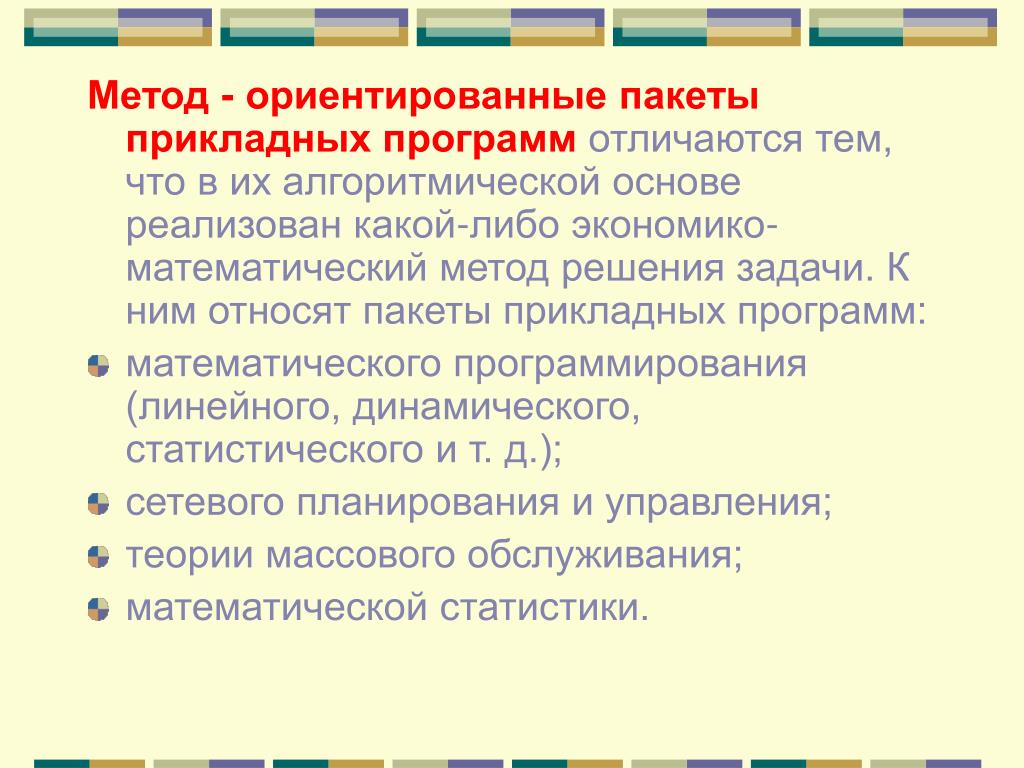 Метод - ориентированные пакеты прикладных программ отличаются тем, что в их алгоритмической основе реализован какой-либо экономико-математический метод решения задачи. К ним относят пакеты прикладных программ:

математического программирования (линейного, динамического, статистического и т. д.);

сетевого планирования и управления;

теории массового обслуживания;

математической статистики.